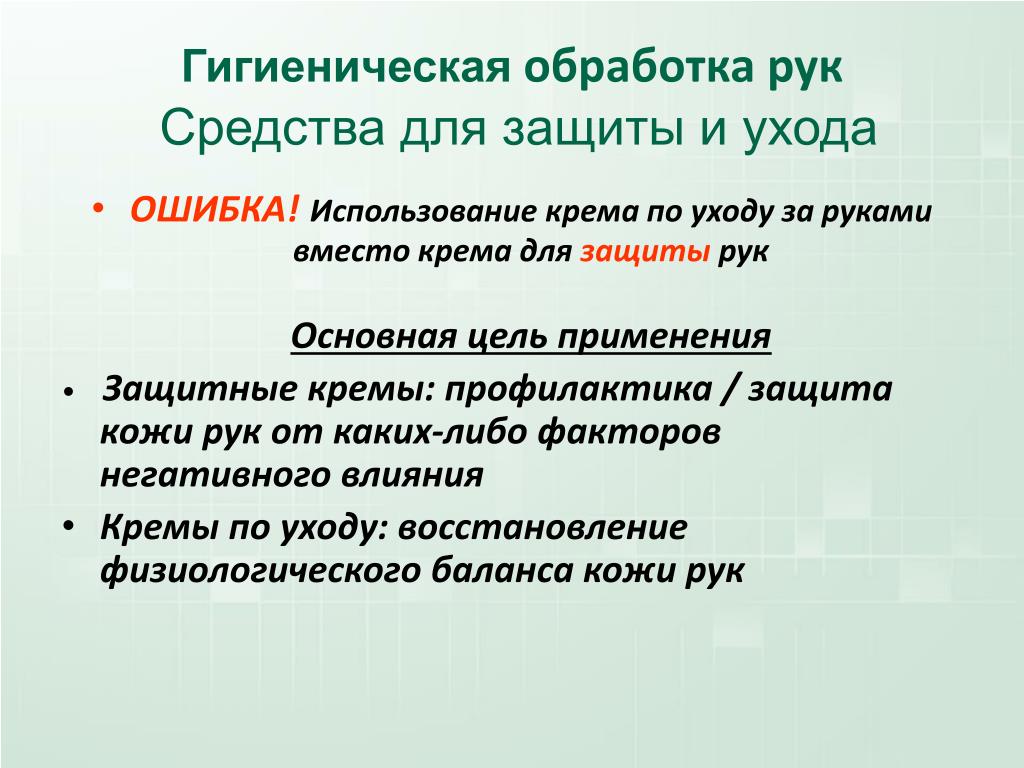 Гигиеническая обработка рук
Средства для защиты и ухода

• ОШИБКА! Использование крема по уходу за руками вместо крема для защиты рук

Основная цель применения

• Защитные кремы: профилактика / защита кожи рук от каких-либо факторов негативного влияния
• Кремы по уходу: восстановление физиологического баланса кожи рук